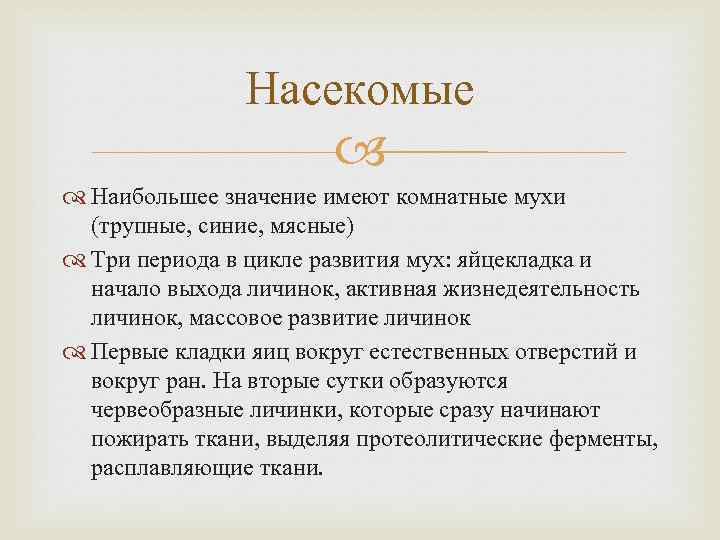 Насекомые

Наибольшее значение имеют комнатные мухи (трупные, синие, мясные)

Три периода в цикле развития мух: яйцекладка и начало выхода личинок, активная жизнедеятельность личинок, массовое развитие личинок

Первые кладки яиц вокруг естественных отверстий и вокруг ран. На вторые сутки образуются червеобразные личинки, которые сразу начинают пожирать ткани, выделяя протеолитические ферменты, расплавляющие ткани.